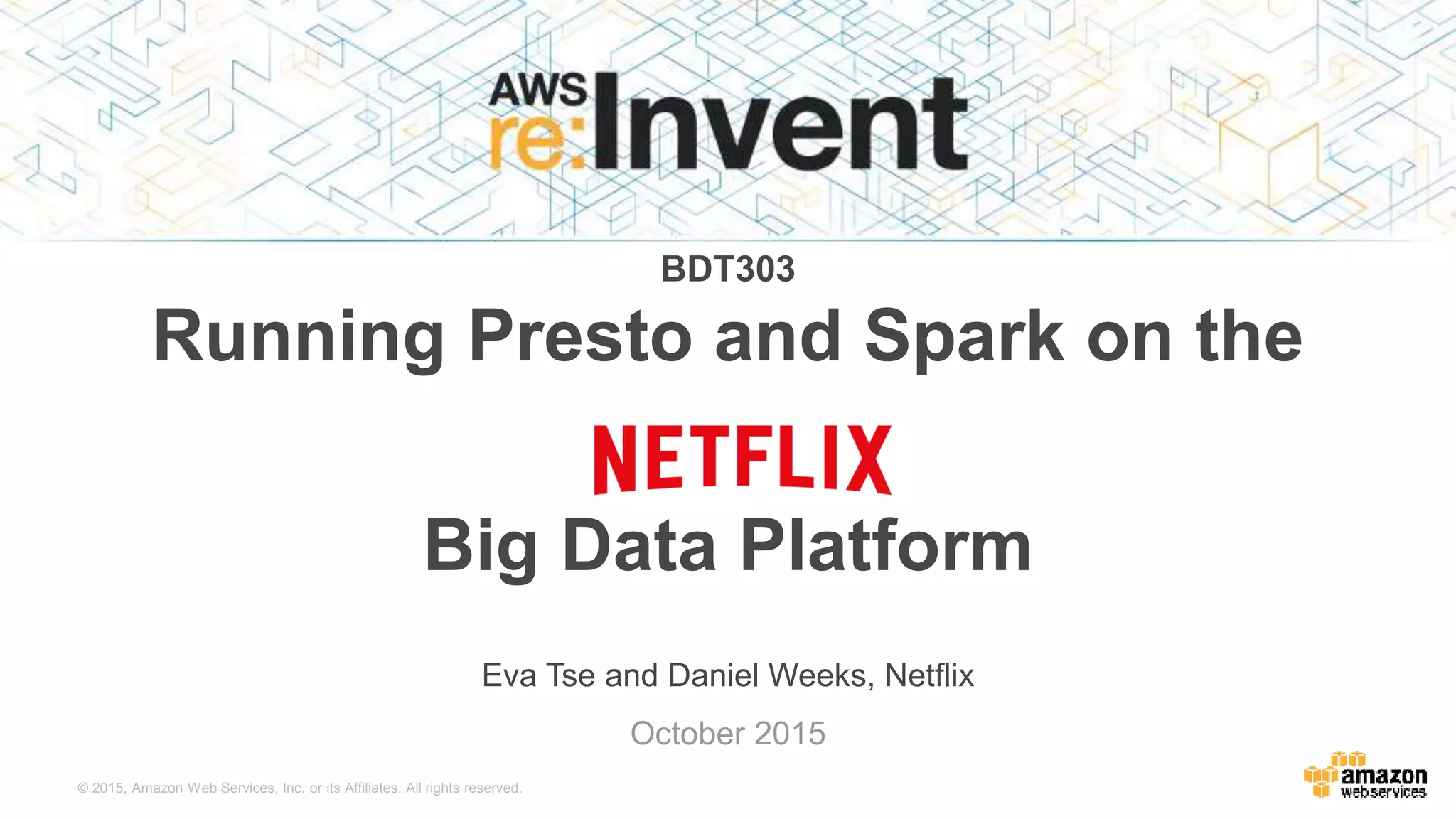 AWS re:Invent

BDT303

Running Presto and Spark on the

NETFLIX

Big Data Platform

Eva Tse and Daniel Weeks, Netflix

October 2015

© 2015, Amazon Web Services, Inc. or its Affiliates. All rights reserved.

amazon webservices